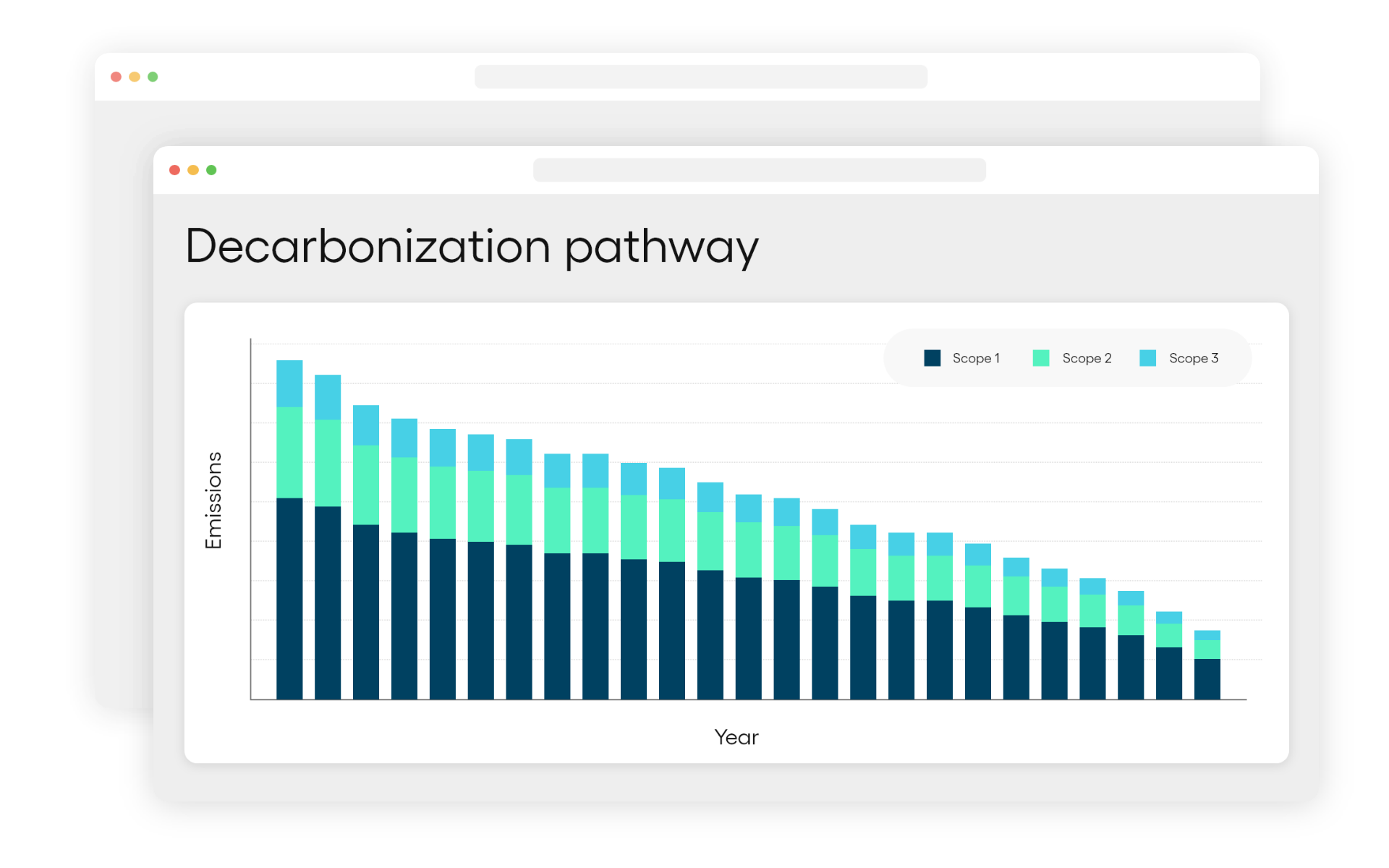 Decarbonization pathway

Scope 1 Scope 2 Scope 3

Emissions

Year